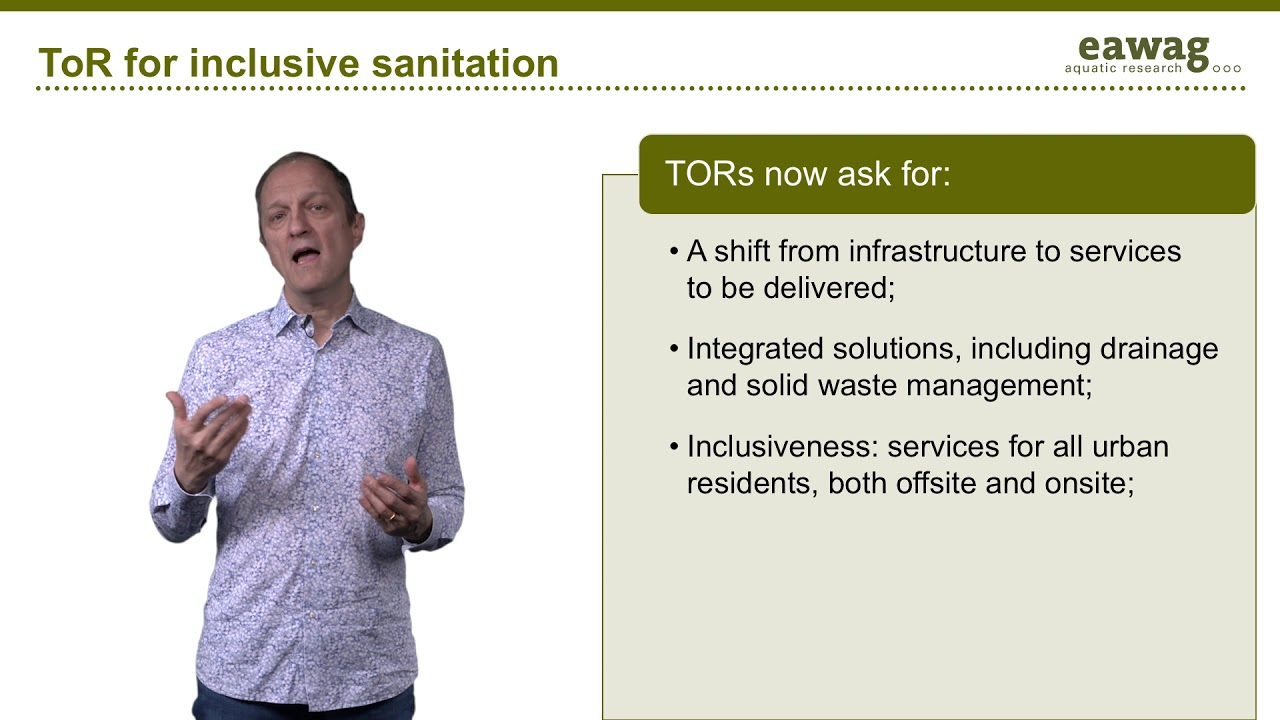 ToR for inclusive sanitation

eawag
aquatic research

TORs now ask for:

• A shift from infrastructure to services to be delivered;

• Integrated solutions, including drainage and solid waste management;

• Inclusiveness: services for all urban residents, both offsite and onsite;